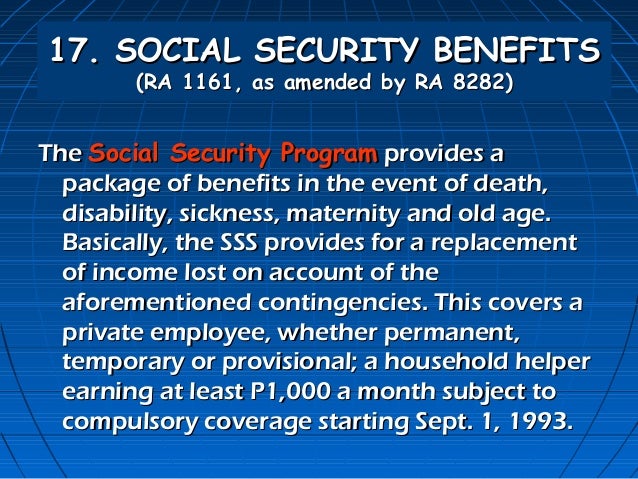 17. SOCIAL SECURITY BENEFITS
(RA 1161, as amended by RA 8282)

The Social Security Program provides a package of benefits in the event of death, disability, sickness, maternity and old age. Basically, the SSS provides for a replacement of income lost on account of the aforementioned contingencies. This covers a private employee, whether permanent, temporary or provisional; a household helper earning at least P1,000 a month subject to compulsory coverage starting Sept. 1, 1993.